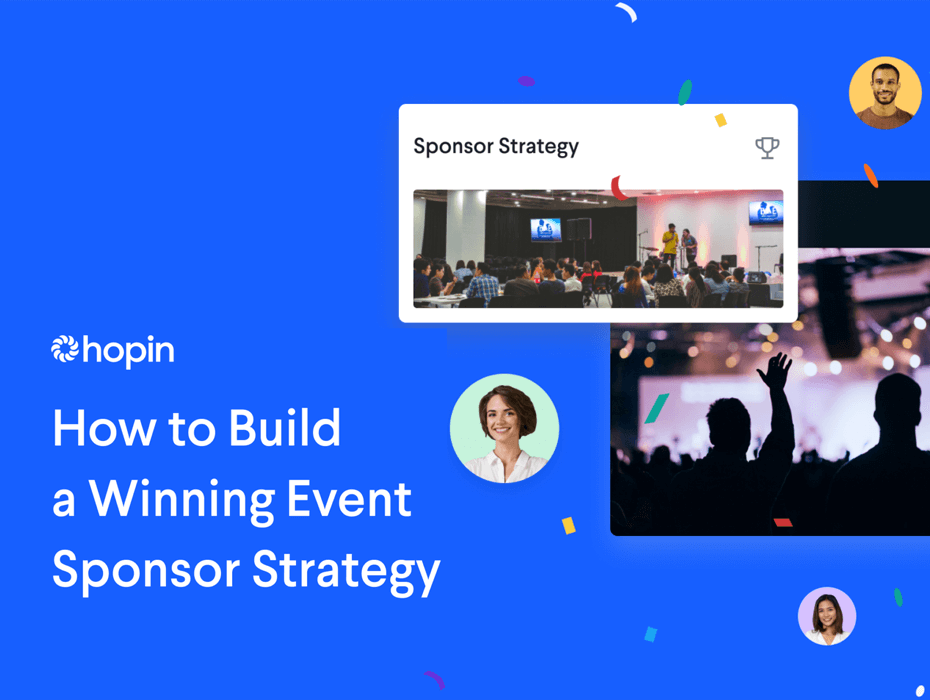 Sponsor Strategy

hopin

How to Build a Winning Event Sponsor Strategy